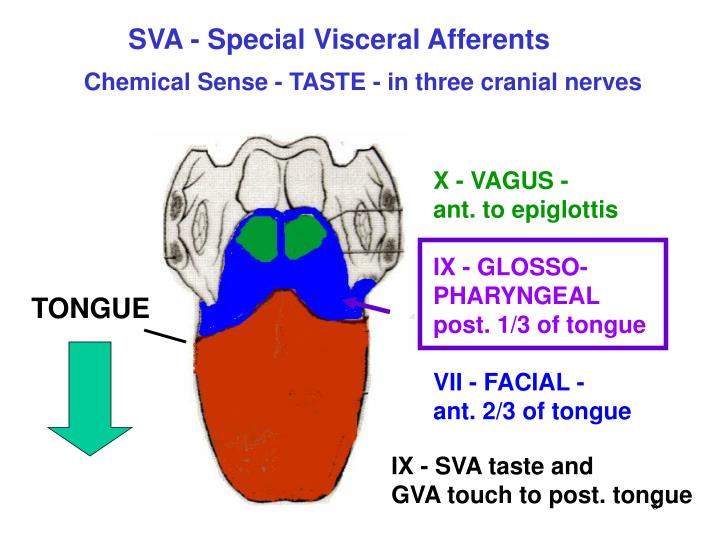 SVA - Special Visceral Afferents

Chemical Sense - TASTE - in three cranial nerves

X - VAGUS - ant. to epiglottis

IX - GLOSSO-PHARYNGEAL post. 1/3 of tongue

TONGUE

VII - FACIAL - ant. 2/3 of tongue

IX - SVA taste and GVA touch to post. tongue